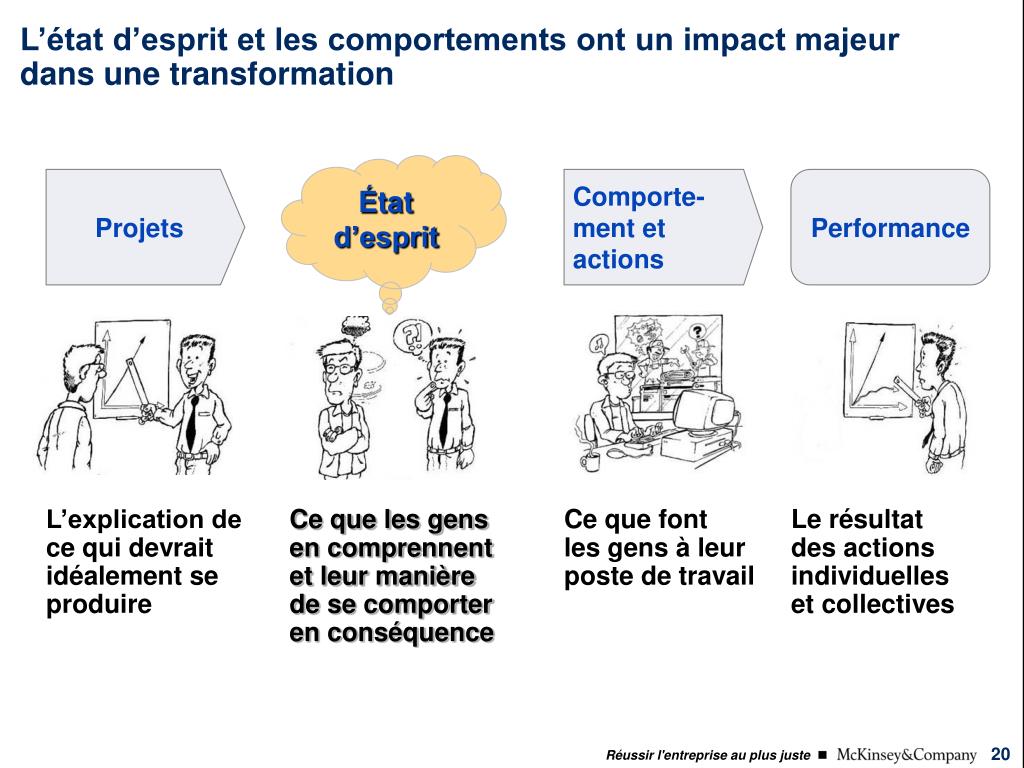 L’état d’esprit et les comportements ont un impact majeur dans une transformation

Projets

État d’esprit

Comportement et actions

Performance

L’explication de ce qui devrait idéalement se produire

Ce que les gens en comprennent et leur manière de se comporter en conséquence

Ce que font les gens à leur poste de travail

Le résultat des actions individuelles et collectives

Réussir l'entreprise au plus juste ■ McKinsey&Company 20